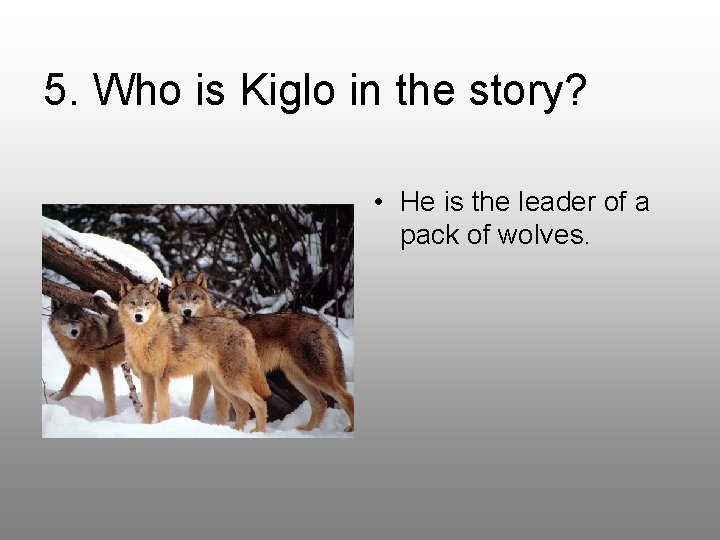 5. Who is Kiglo in the story?

• He is the leader of a pack of wolves.